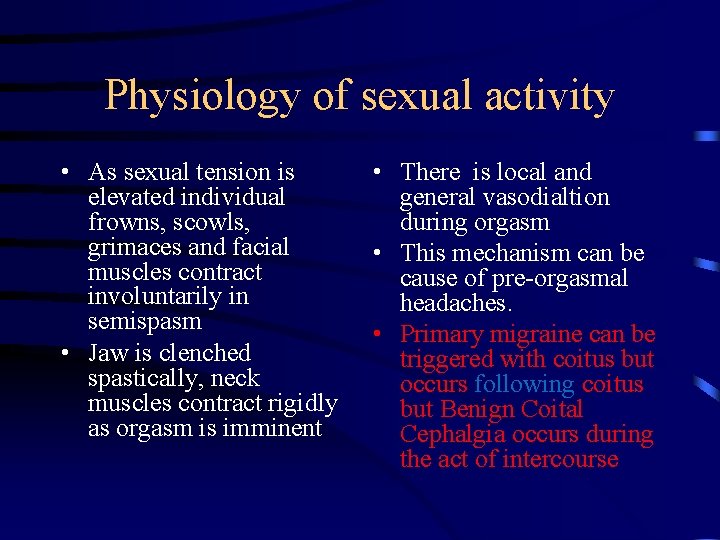 Physiology of sexual activity

• As sexual tension is elevated individual frowns, scowls, grimaces and facial muscles contract involuntarily in semispasm
• Jaw is clenched spastically, neck muscles contract rigidly as orgasm is imminent

• There is local and general vasodialtion during orgasm
• This mechanism can be cause of pre-orgasmal headaches.
• Primary migraine can be triggered with coitus but occurs following coitus but Benign Coital Cephalgia occurs during the act of intercourse